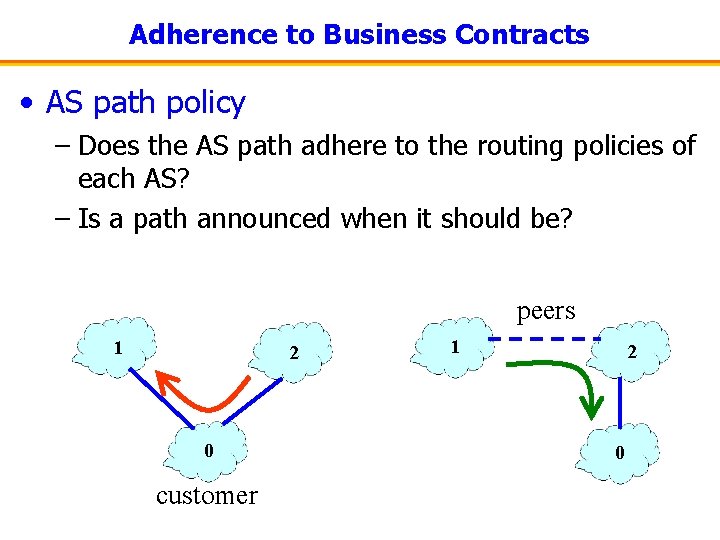 Adherence to Business Contracts

• AS path policy
– Does the AS path adhere to the routing policies of each AS?
– Is a path announced when it should be?

1

2

0

customer

peers

1

2

0